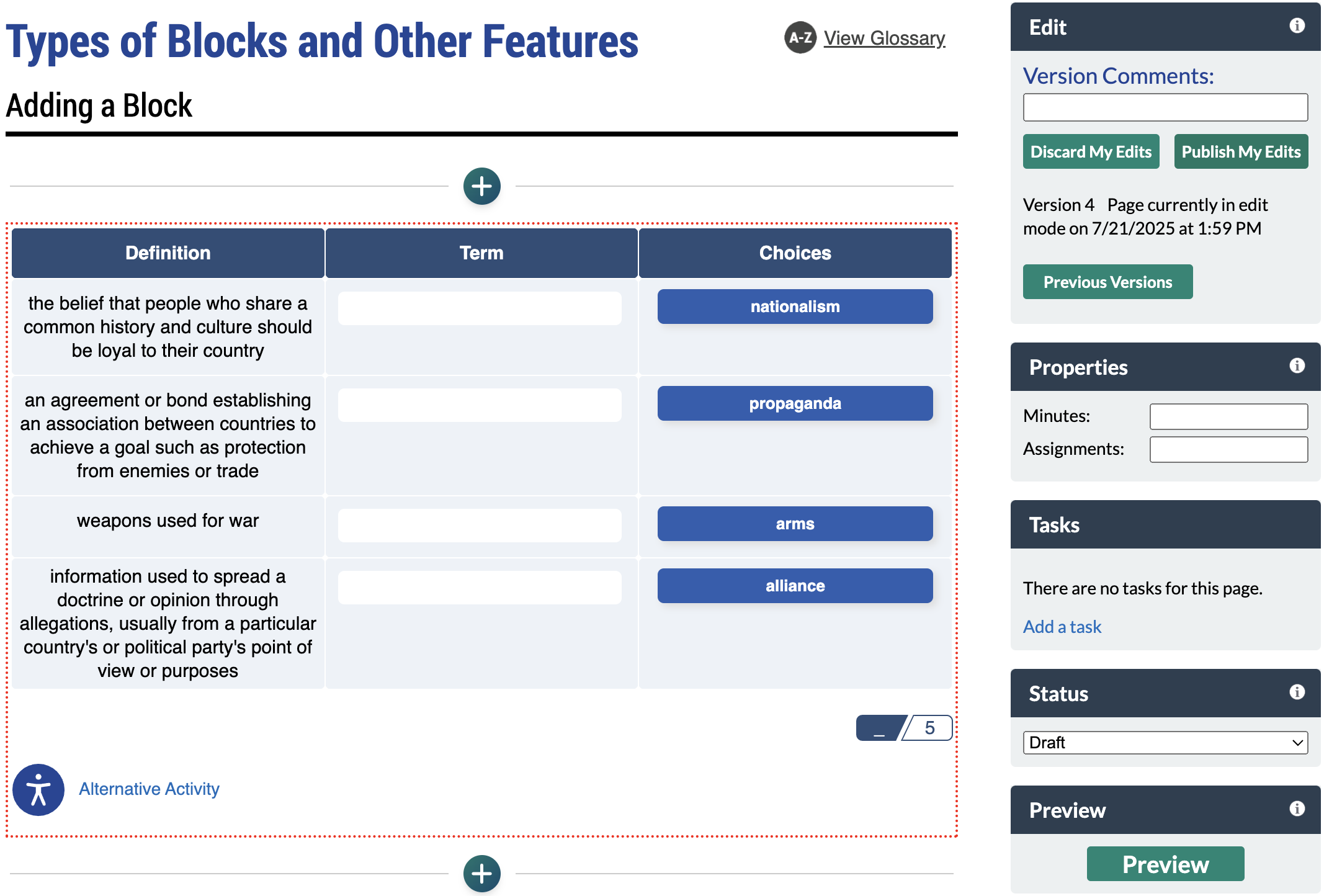 Types of Blocks and Other Features

A-Z View Glossary

Adding a Block

| Definition | Term | Choices |
|---|---|---|
| the belief that people who share a common history and culture should be loyal to their country | | nationalism |
| an agreement or bond establishing an association between countries to achieve a goal such as protection from enemies or trade | | propaganda |
| weapons used for war | | arms |
| information used to spread a doctrine or opinion through allegations, usually from a particular country's or political party's point of view or purposes | | alliance |

_ / 5

Alternative Activity

Edit

Version Comments:

Discard My Edits

Publish My Edits

Version 4 Page currently in edit mode on 7/21/2025 at 1:59 PM

Previous Versions

Properties

Minutes:

Assignments:

Tasks

There are no tasks for this page.

Add a task

Status

Draft

Preview

Preview